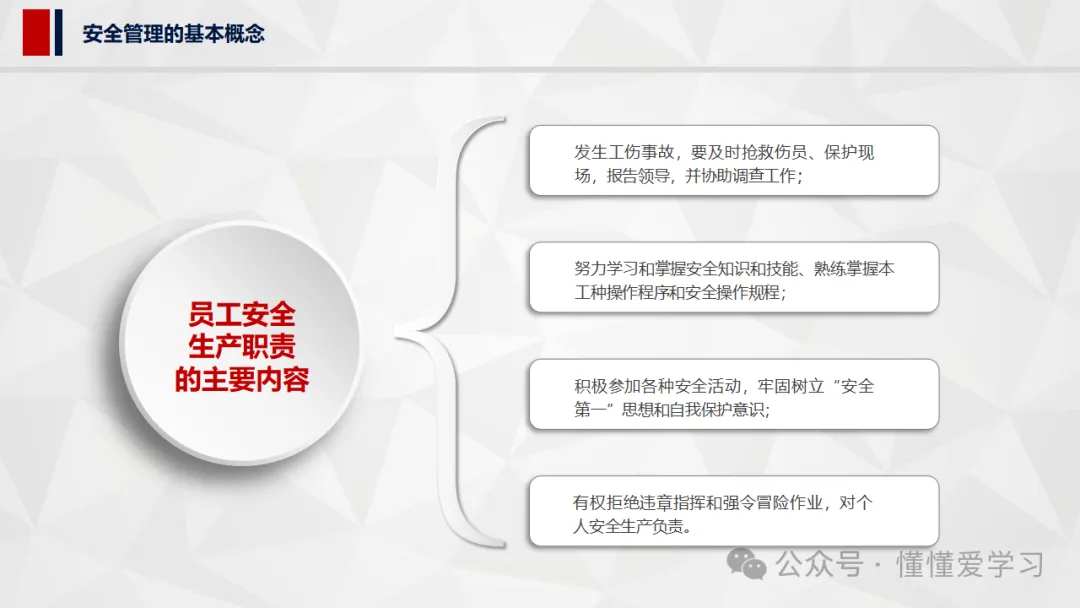 安全管理的基本概念

员工安全生产职责的主要内容

发生工伤事故，要及时抢救伤员、保护现场，报告领导，并协助调查工作；

努力学习和掌握安全知识和技能、熟练掌握本工种操作程序和安全操作规程；

积极参加各种安全活动，牢固树立“安全第一”思想和自我保护意识；

有权拒绝违章指挥和强令冒险作业，对个人安全生产负责。

公众号 · 懂懂爱学习